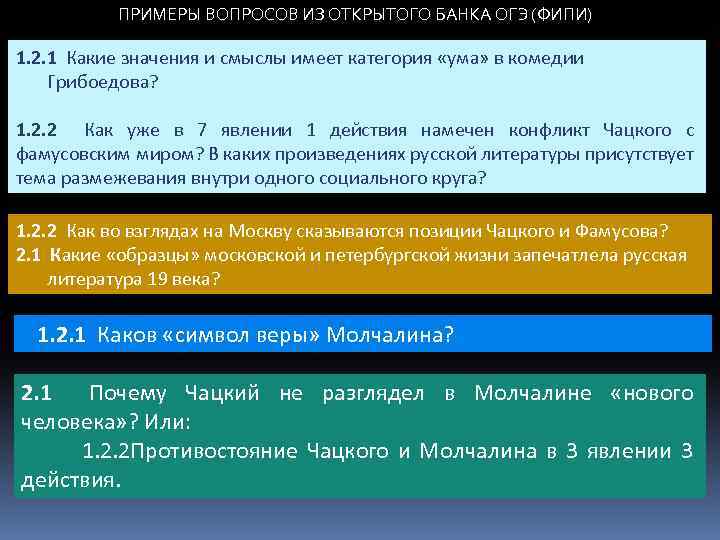 ПРИМЕРЫ ВОПРОСОВ ИЗ ОТКРЫТОГО БАНКА ОГЭ (ФИПИ)

1.2.1 Какие значения и смыслы имеет категория «ума» в комедии Грибоедова?

1.2.2 Как уже в 7 явлении 1 действия намечен конфликт Чацкого с фамусовским миром? В каких произведениях русской литературы присутствует тема размежевания внутри одного социального круга?

1.2.2 Как во взглядах на Москву сказываются позиции Чацкого и Фамусова?
2.1 Какие «образцы» московской и петербургской жизни запечатлела русская литература 19 века?

1.2.1 Каков «символ веры» Молчалина?

2.1 Почему Чацкий не разглядел в Молчалине «нового человека»? Или:
1.2.2Противостояние Чацкого и Молчалина в 3 явлении 3 действия.